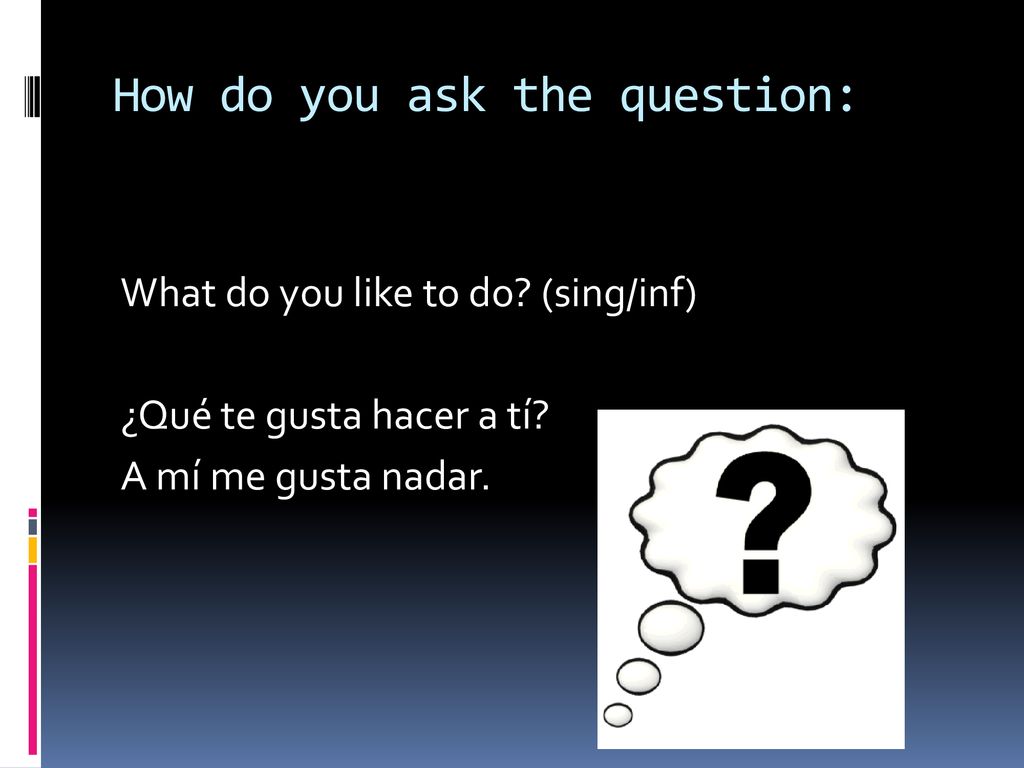 How do you ask the question:

What do you like to do? (sing/inf)

¿Qué te gusta hacer a tí?
A mí me gusta nadar.

?